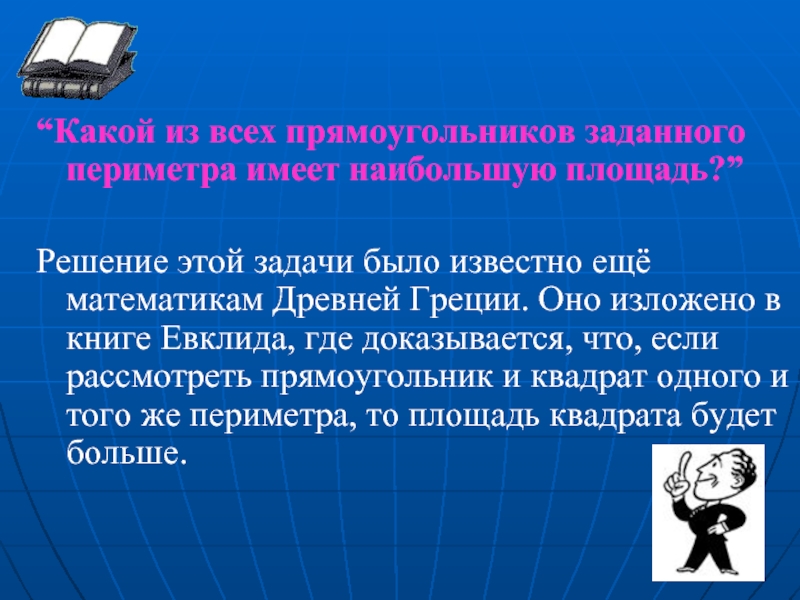 “Какой из всех прямоугольников заданного периметра имеет наибольшую площадь?”

Решение этой задачи было известно ещё математикам Древней Греции. Оно изложено в книге Евклида, где доказывается, что, если рассмотреть прямоугольник и квадрат одного и того же периметра, то площадь квадрата будет больше.